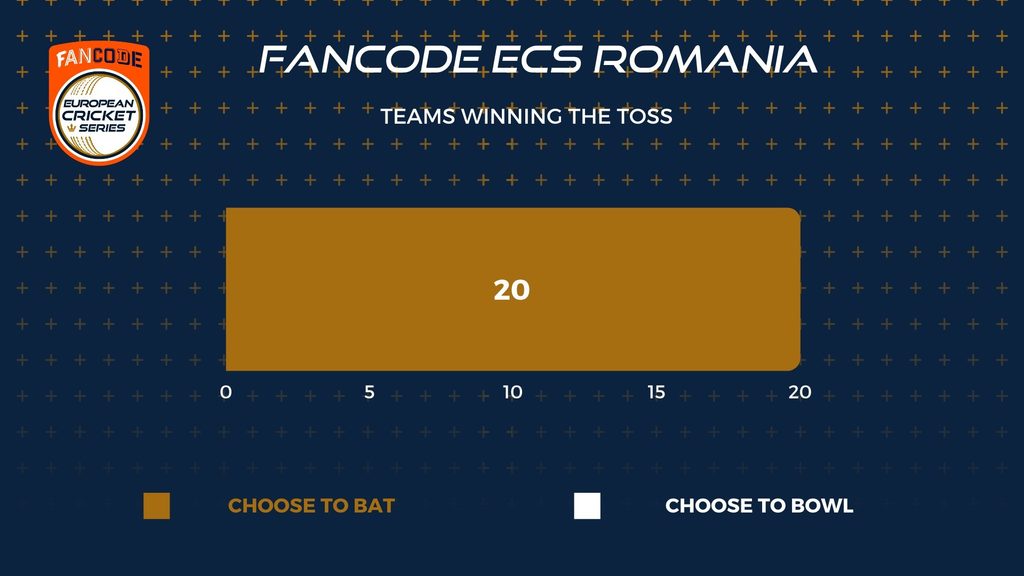 FANCODE
EUROPEAN CRICKET SERIES

FANCODE ECS ROMANIA

TEAMS WINNING THE TOSS

20

0 5 10 15 20

CHOOSE TO BAT

CHOOSE TO BOWL